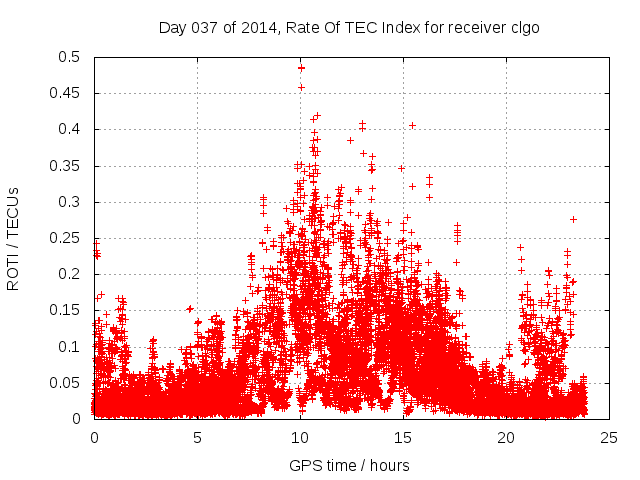 Day 037 of 2014, Rate Of TEC Index for receiver clgo

ROTI / TECUs

0.5
0.45
0.4
0.35
0.3
0.25
0.2
0.15
0.1
0.05
0

0
5
10
15
20
25

GPS time / hours